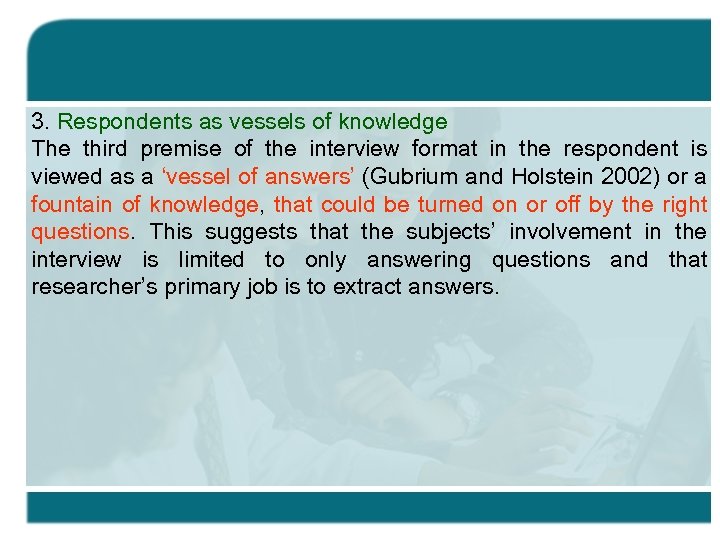 3. Respondents as vessels of knowledge

The third premise of the interview format in the respondent is viewed as a ‘vessel of answers’ (Gubrium and Holstein 2002) or a fountain of knowledge, that could be turned on or off by the right questions. This suggests that the subjects’ involvement in the interview is limited to only answering questions and that researcher’s primary job is to extract answers.